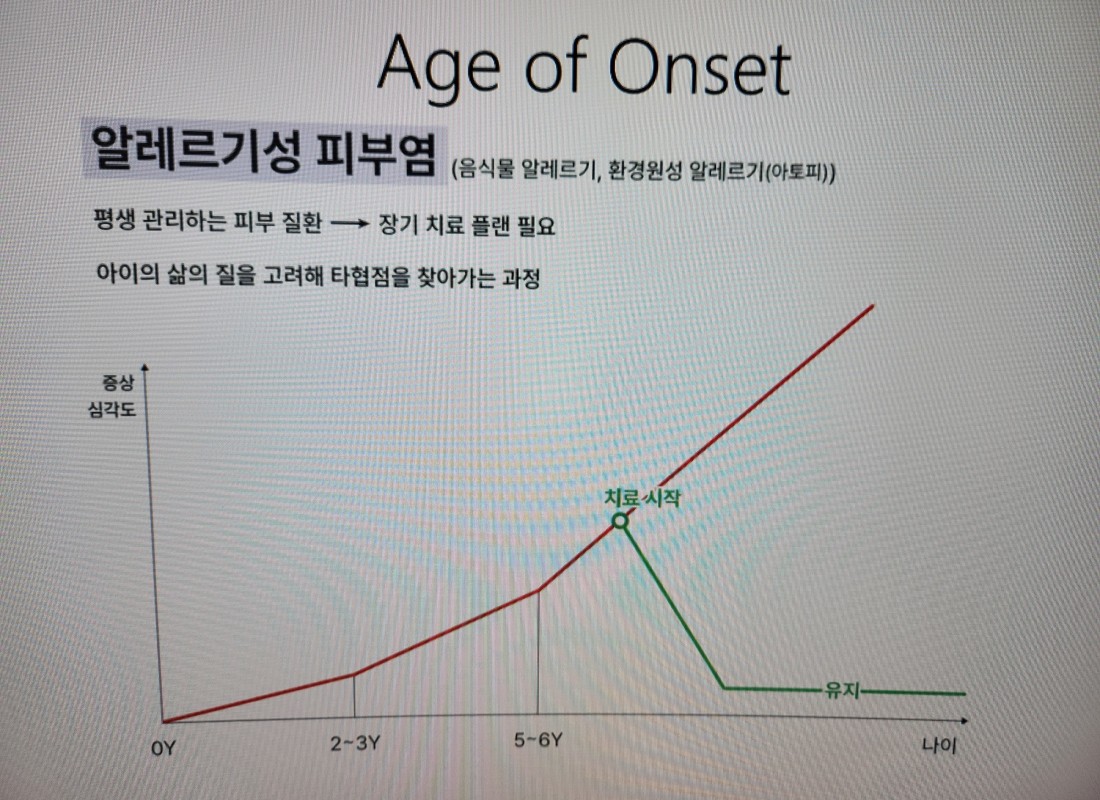 Age of Onset

알레르기성 피부염 (음식물 알레르기, 환경원성 알레르기(아토피))

평생 관리하는 피부 질환 ⟶ 장기 치료 플랜 필요

아이의 삶의 질을 고려해 타협점을 찾아가는 과정

증상
심각도

치료 시작

유지

0Y

2~3Y

5~6Y

나이